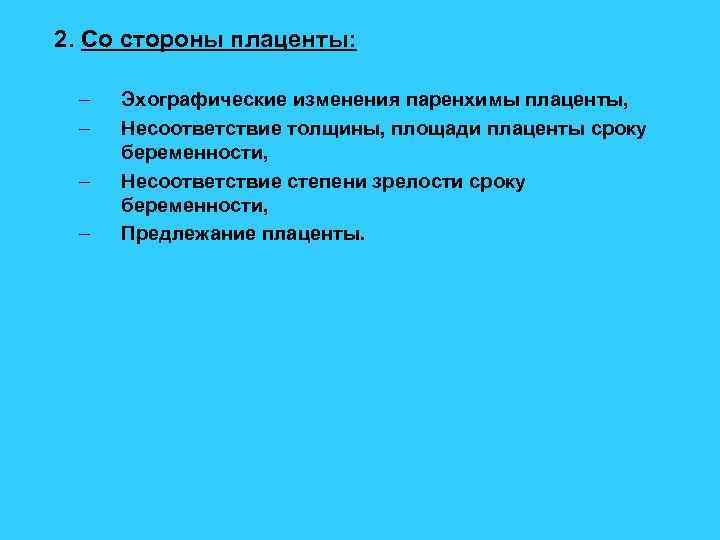 2. Со стороны плаценты:

– Эхографические изменения паренхимы плаценты,
– Несоответствие толщины, площади плаценты сроку беременности,
– Несоответствие степени зрелости сроку беременности,
– Предлежание плаценты.